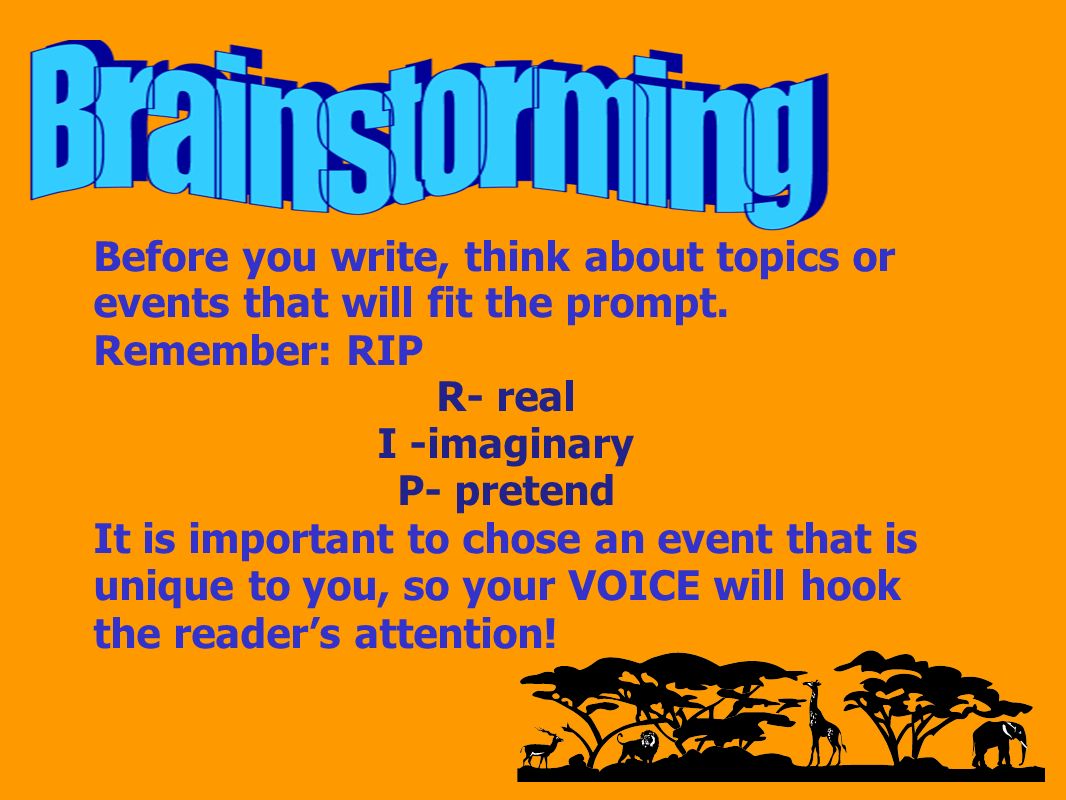 Brainstorming

Before you write, think about topics or events that will fit the prompt.
Remember: RIP
R- real
I -imaginary
P- pretend
It is important to chose an event that is unique to you, so your VOICE will hook the reader's attention!